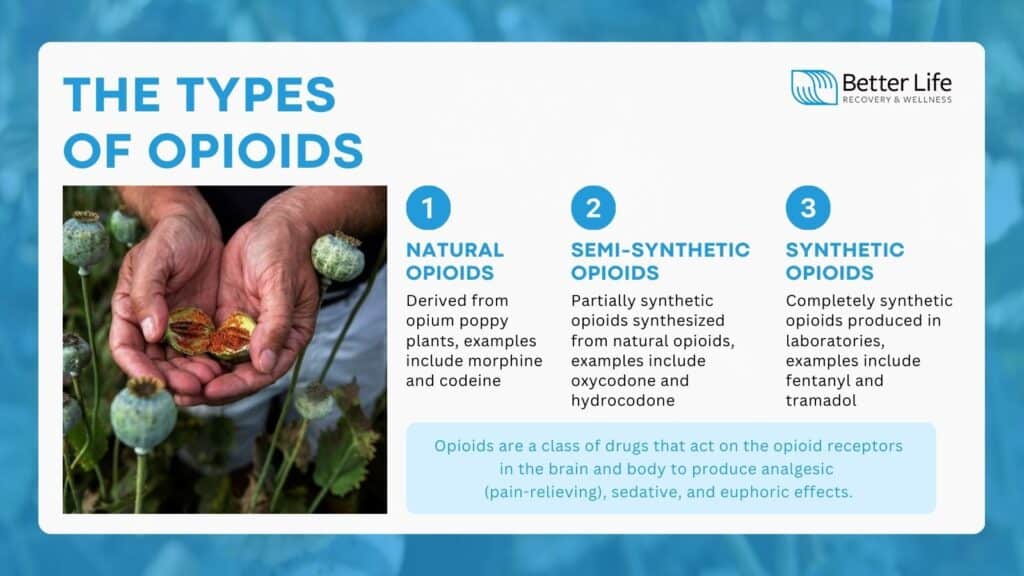 THE TYPES OF OPIOIDS

Better Life
RECOVERY & WELLNESS

1
NATURAL OPIOIDS
Derived from opium poppy plants, examples include morphine and codeine

2
SEMI-SYNTHETIC OPIOIDS
Partially synthetic opioids synthesized from natural opioids, examples include oxycodone and hydrocodone

3
SYNTHETIC OPIOIDS
Completely synthetic opioids produced in laboratories, examples include fentanyl and tramadol

Opioids are a class of drugs that act on the opioid receptors in the brain and body to produce analgesic (pain-relieving), sedative, and euphoric effects.